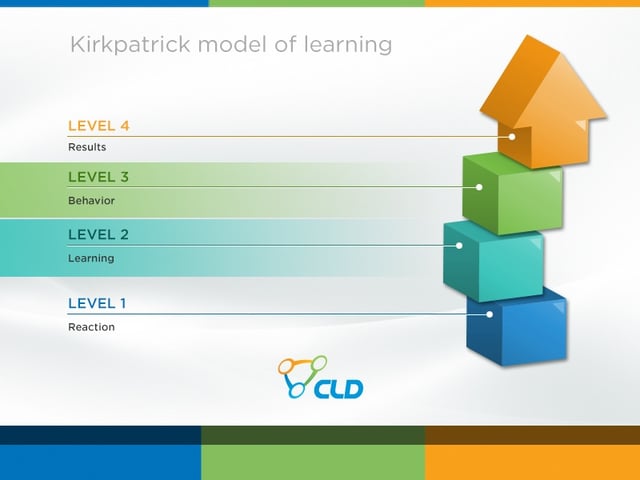 Kirkpatrick model of learning

LEVEL 4
Results

LEVEL 3
Behavior

LEVEL 2
Learning

LEVEL 1
Reaction

CLD